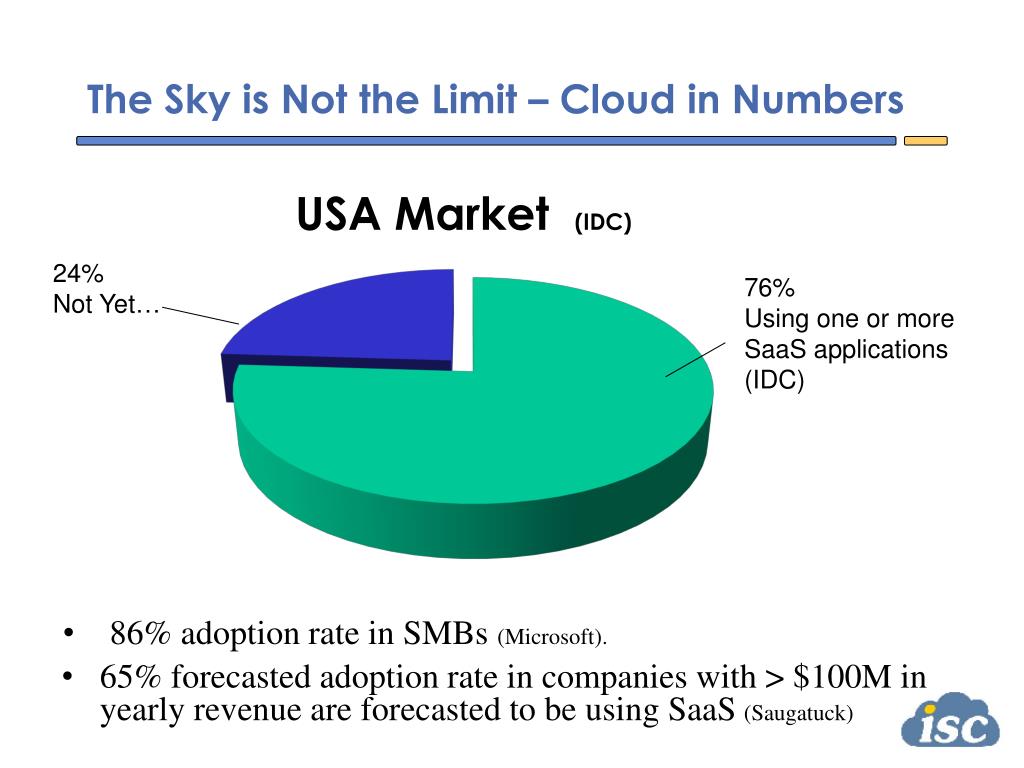 The Sky is Not the Limit – Cloud in Numbers

USA Market (IDC)

24%
Not Yet…

76%
Using one or more SaaS applications (IDC)

• 86% adoption rate in SMBs (Microsoft).
• 65% forecasted adoption rate in companies with > $100M in yearly revenue are forecasted to be using SaaS (Saugatuck)

isc